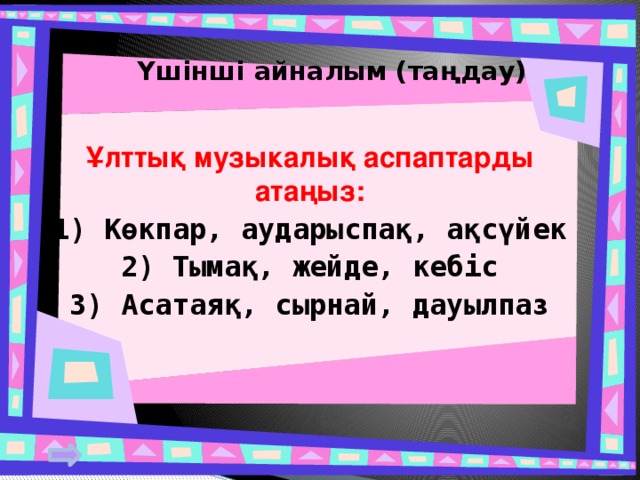 Үшінші айналым (таңдау)

Ұлттық музыкалық аспаптарды атаңыз:

1) Көкпар, аударыспақ, ақсүйек
2) Тымақ, жейде, кебіс
3) Асатаяқ, сырнай, дауылпаз